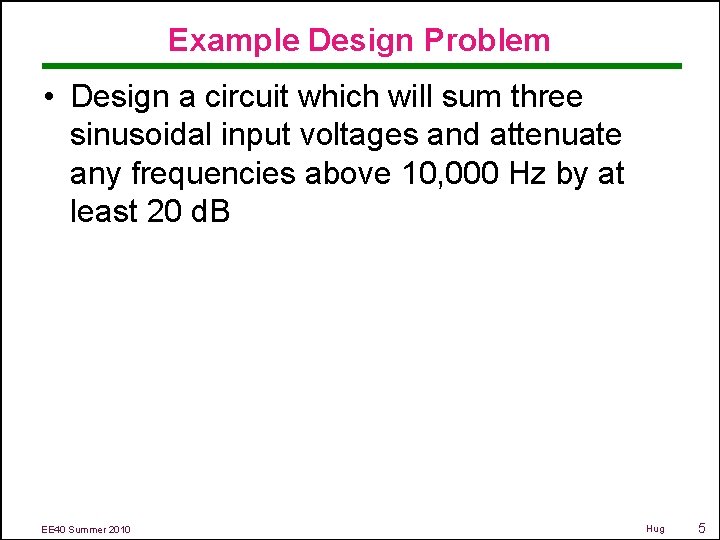 Example Design Problem

• Design a circuit which will sum three sinusoidal input voltages and attenuate any frequencies above 10,000 Hz by at least 20 dB

EE40 Summer 2010

Hug

5